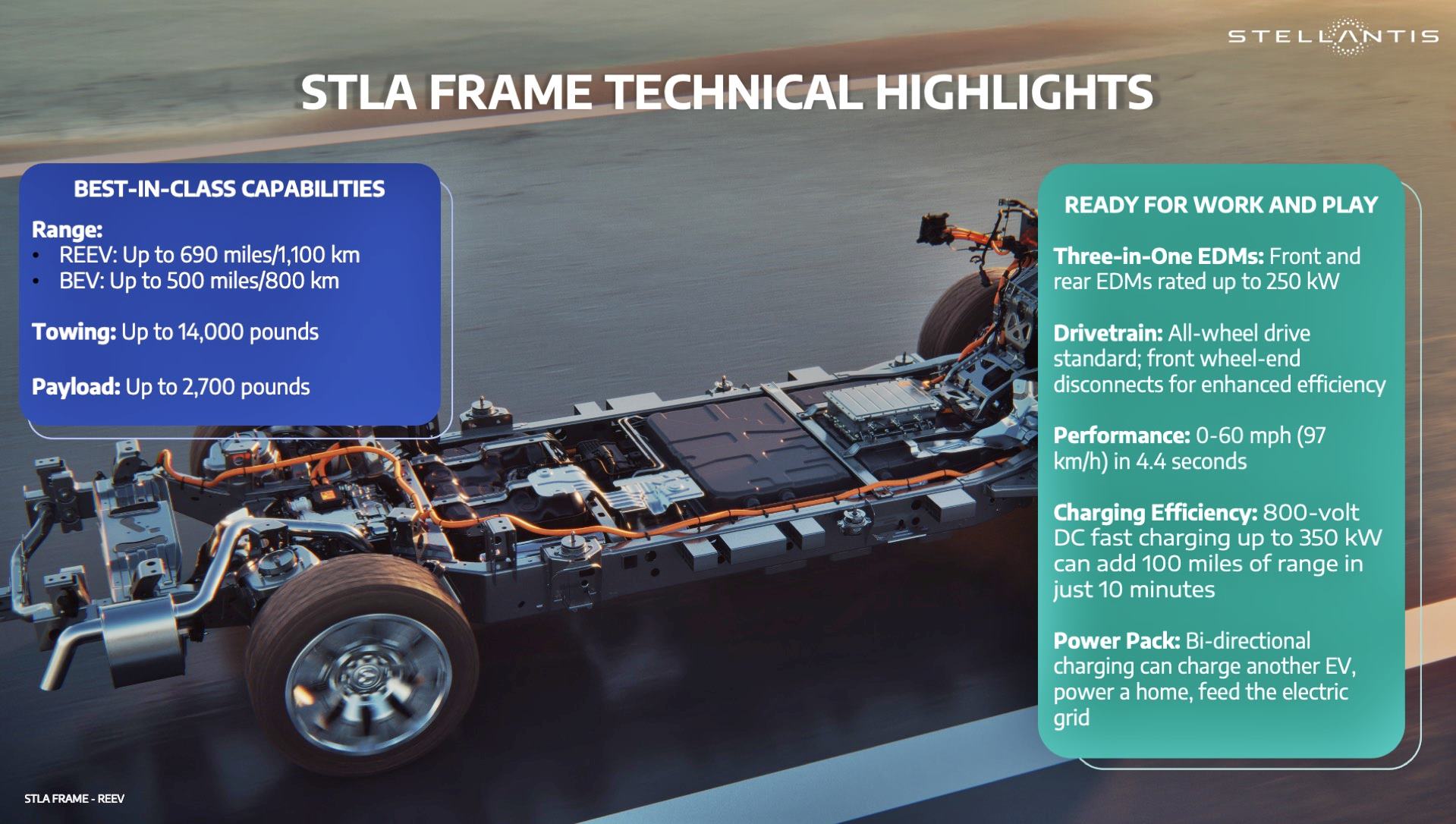 STELLANTIS

STLA FRAME TECHNICAL HIGHLIGHTS

BEST-IN-CLASS CAPABILITIES

Range:
• REEV: Up to 690 miles/1,100 km
• BEV: Up to 500 miles/800 km

Towing: Up to 14,000 pounds

Payload: Up to 2,700 pounds

READY FOR WORK AND PLAY

Three-in-One EDMs: Front and rear EDMs rated up to 250 kW

Drivetrain: All-wheel drive standard; front wheel-end disconnects for enhanced efficiency

Performance: 0-60 mph (97 km/h) in 4.4 seconds

Charging Efficiency: 800-volt DC fast charging up to 350 kW can add 100 miles of range in just 10 minutes

Power Pack: Bi-directional charging can charge another EV, power a home, feed the electric grid

STLA FRAME - REEV